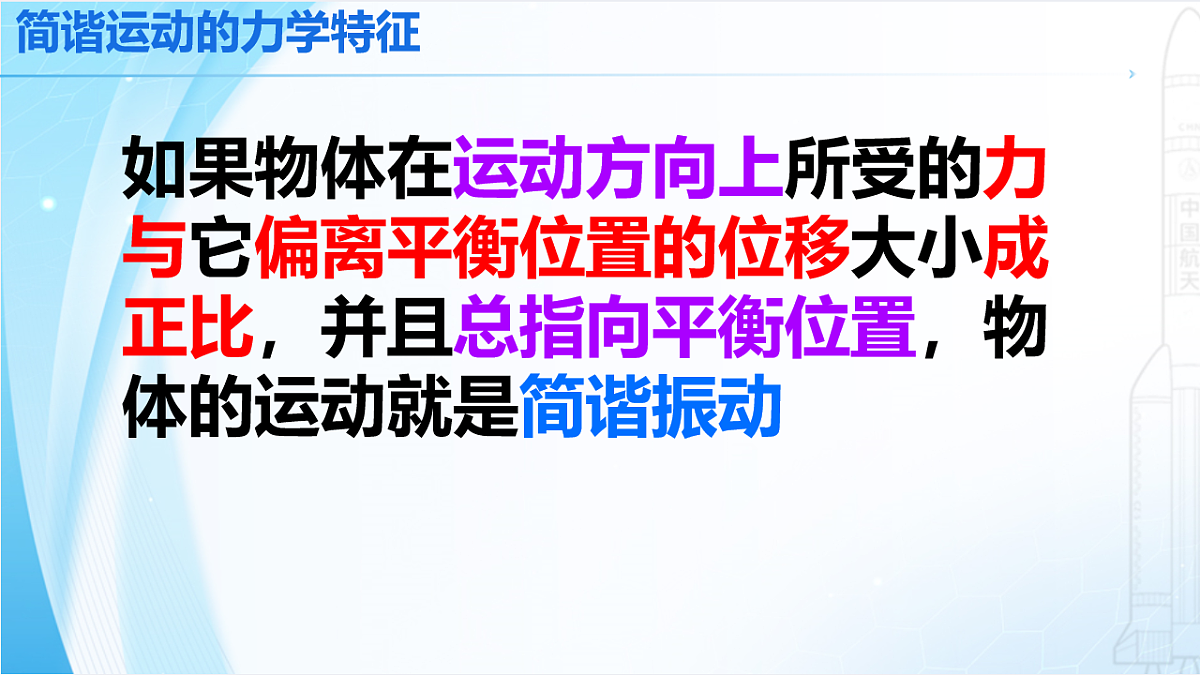 简谐运动的力学特征

如果物体在运动方向上所受的力与它偏离平衡位置的位移大小成正比，并且总指向平衡位置，物体的运动就是简谐振动

中国航天